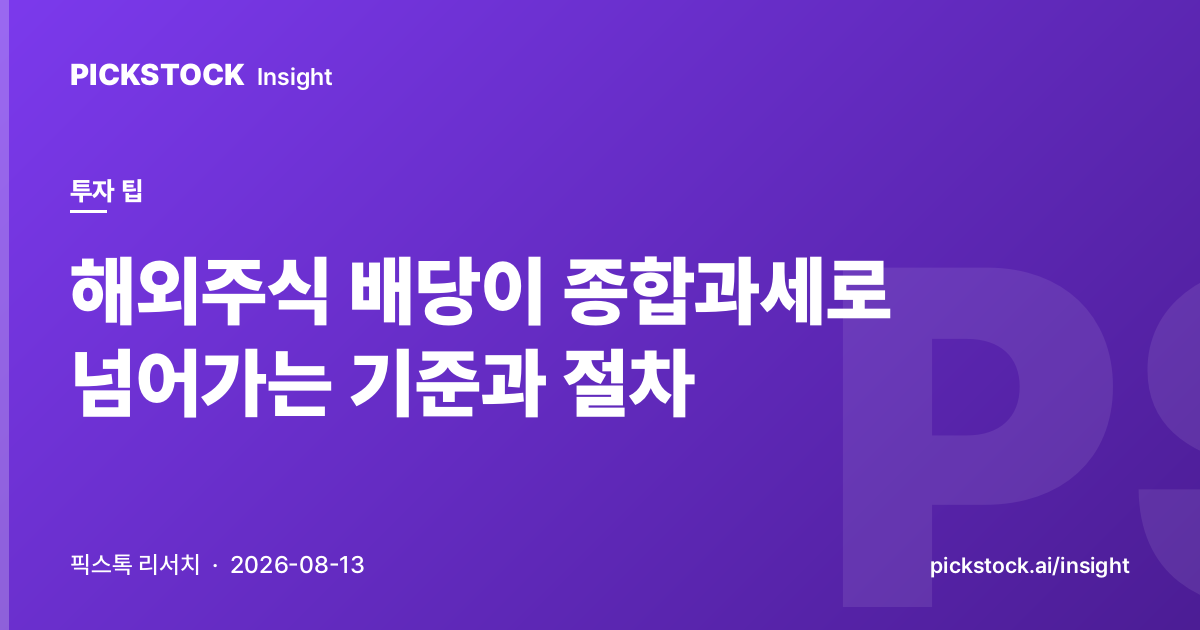 PICKSTOCK Insight

투자 팁

해외주식 배당이 종합과세로 넘어가는 기준과 절차

PS

픽스톡 리서치 · 2026-08-13

pickstock.ai/insight